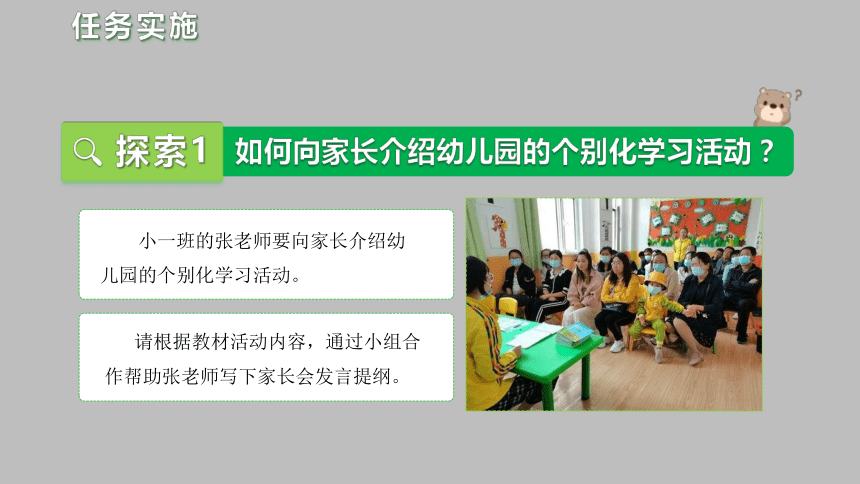 任务实施

探索1 如何向家长介绍幼儿园的个别化学习活动？

小一班的张老师要向家长介绍幼儿园的个别化学习活动。

请根据教材活动内容，通过小组合作帮助张老师写下家长会发言提纲。